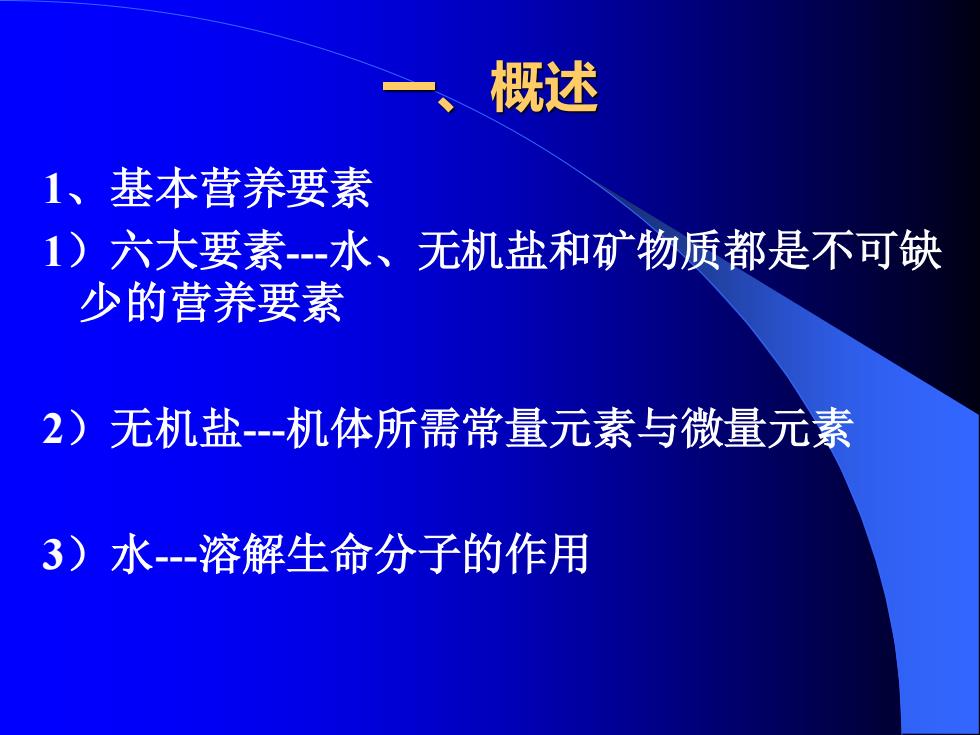 一、概述

1、基本营养要素

1）六大要素---水、无机盐和矿物质都是不可缺少的营养要素

2）无机盐---机体所需常量元素与微量元素

3）水---溶解生命分子的作用